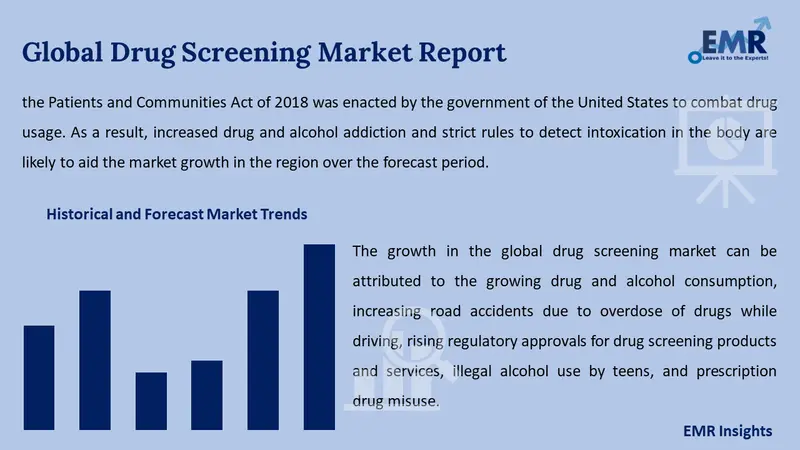 Global Drug Screening Market Report

EMR
Leave it to the Experts!

the Patients and Communities Act of 2018 was enacted by the government of the United States to combat drug usage. As a result, increased drug and alcohol addiction and strict rules to detect intoxication in the body are likely to aid the market growth in the region over the forecast period.

Historical and Forecast Market Trends

The growth in the global drug screening market can be attributed to the growing drug and alcohol consumption, increasing road accidents due to overdose of drugs while driving, rising regulatory approvals for drug screening products and services, illegal alcohol use by teens, and prescription drug misuse.

EMR Insights